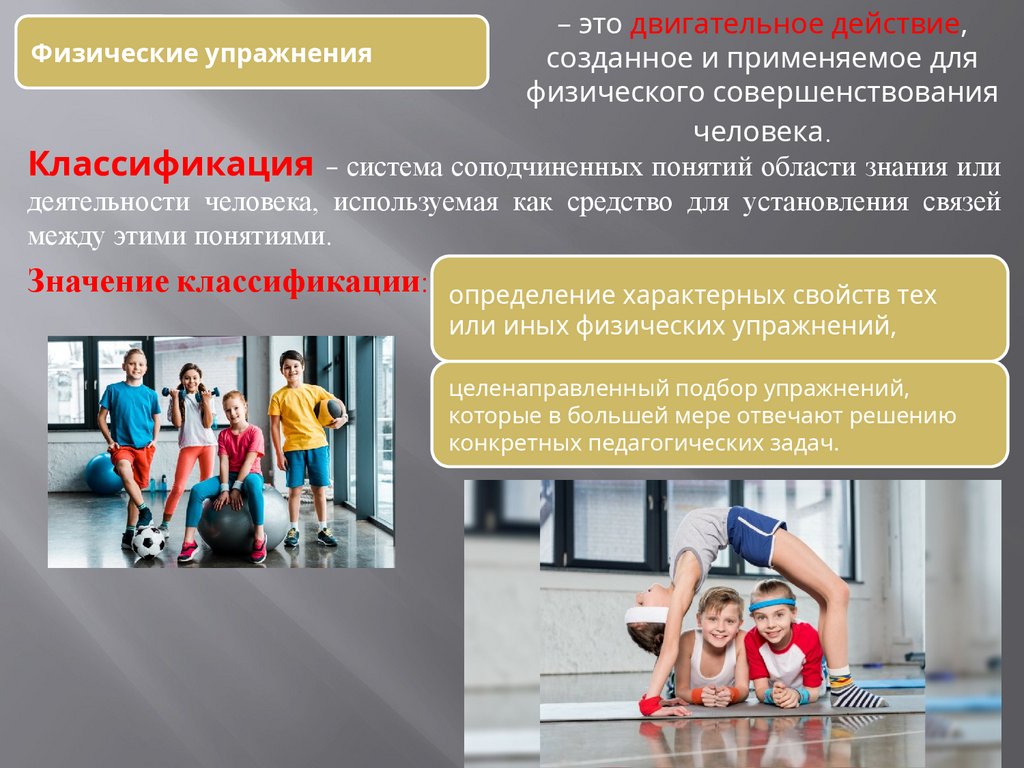 Физические упражнения

– это двигательное действие, созданное и применяемое для физического совершенствования человека.

Классификация – система соподчиненных понятий области знания или деятельности человека, используемая как средство для установления связей между этими понятиями.

Значение классификации:

определение характерных свойств тех или иных физических упражнений,

целенаправленный подбор упражнений, которые в большей мере отвечают решению конкретных педагогических задач.